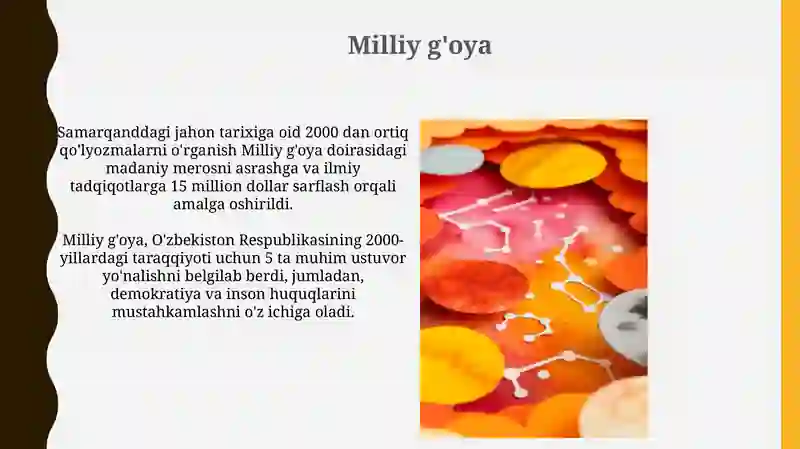 Milliy g'oya

Samarqanddagi jahon tarixiga oid 2000 dan ortiq qo'lyozmalarni o'rganish Milliy g'oya doirasidagi madaniy merosni asrashga va ilmiy tadqiqotlarga 15 million dollar sarflash orqali amalga oshirildi.

Milliy g'oya, O'zbekiston Respublikasining 2000-yillardagi taraqqiyoti uchun 5 ta muhim ustuvor yo'nalishni belgilab berdi, jumladan, demokratiya va inson huquqlarini mustahkamlashni o'z ichiga oladi.